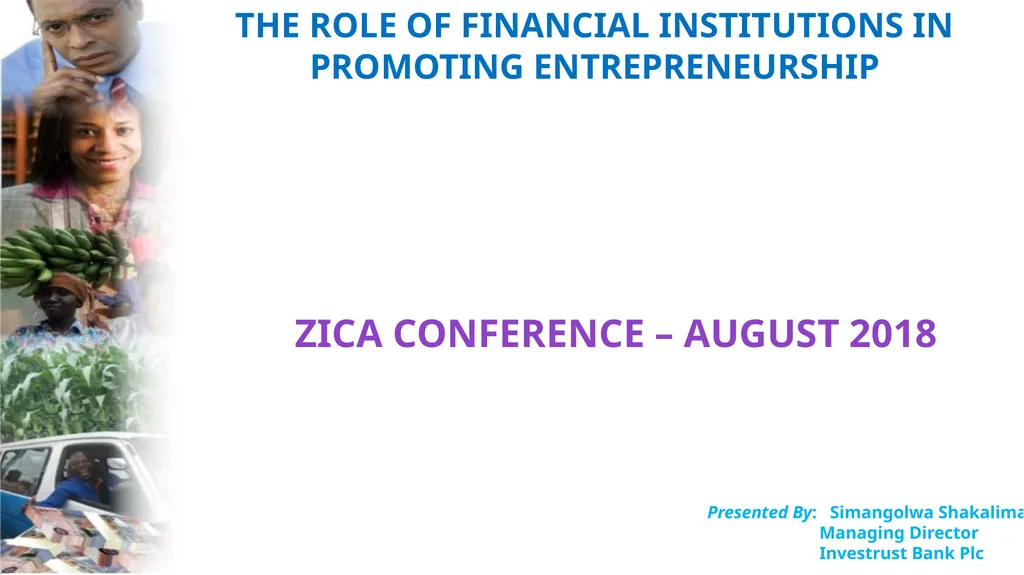 THE ROLE OF FINANCIAL INSTITUTIONS IN PROMOTING ENTREPRENEURSHIP

ZICA CONFERENCE – AUGUST 2018

Presented By: Simangolwa Shakalima
Managing Director
Investrust Bank Plc